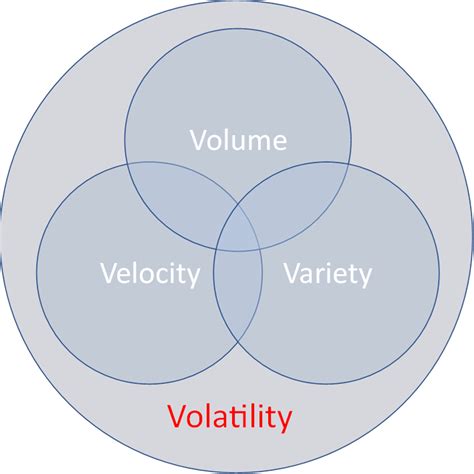 Volume

Velocity

Variety

Volatility